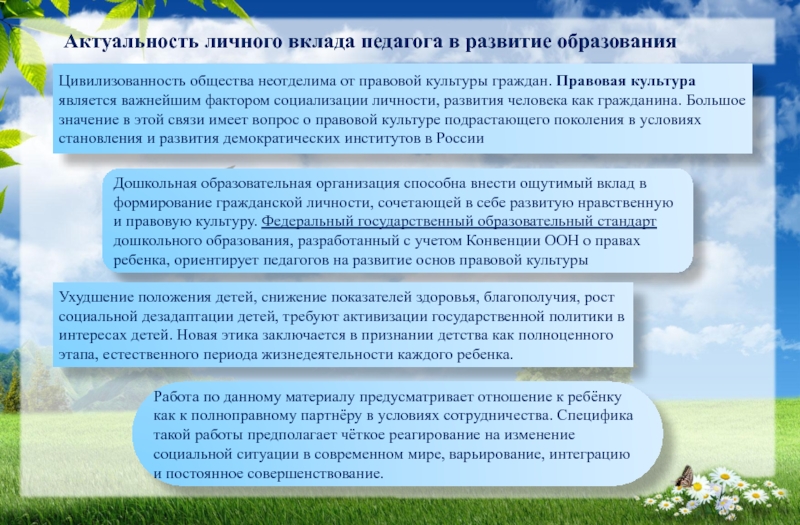 Актуальность личного вклада педагога в развитие образования

Цивилизованность общества неотделима от правовой культуры граждан. Правовая культура является важнейшим фактором социализации личности, развития человека как гражданина. Большое значение в этой связи имеет вопрос о правовой культуре подрастающего поколения в условиях становления и развития демократических институтов в России

Дошкольная образовательная организация способна внести ощутимый вклад в формирование гражданской личности, сочетающей в себе развитую нравственную и правовую культуру. Федеральный государственный образовательный стандарт дошкольного образования, разработанный с учетом Конвенции ООН о правах ребенка, ориентирует педагогов на развитие основ правовой культуры

Ухудшение положения детей, снижение показателей здоровья, благополучия, рост социальной дезадаптации детей, требуют активизации государственной политики в интересах детей. Новая этика заключается в признании детства как полноценного этапа, естественного периода жизнедеятельности каждого ребенка.

Работа по данному материалу предусматривает отношение к ребёнку как к полноправному партнёру в условиях сотрудничества. Специфика такой работы предполагает чёткое реагирование на изменение социальной ситуации в современном мире, варьирование, интеграцию и постоянное совершенствование.